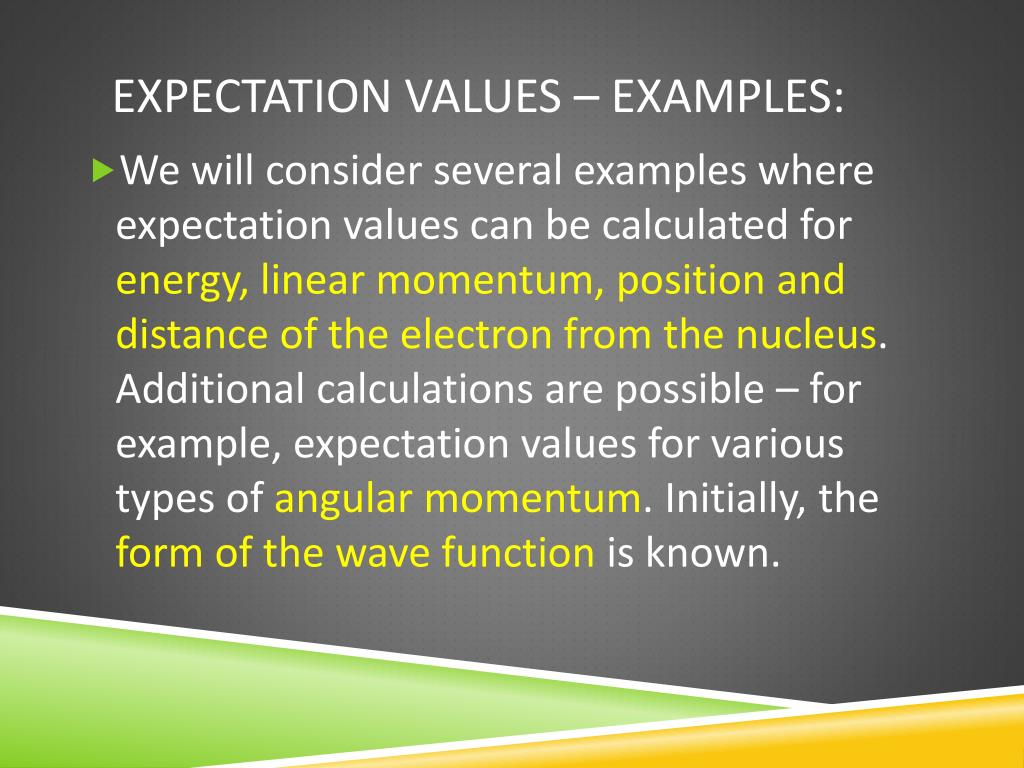 EXPECTATION VALUES – EXAMPLES:

We will consider several examples where expectation values can be calculated for energy, linear momentum, position and distance of the electron from the nucleus. Additional calculations are possible – for example, expectation values for various types of angular momentum. Initially, the form of the wave function is known.